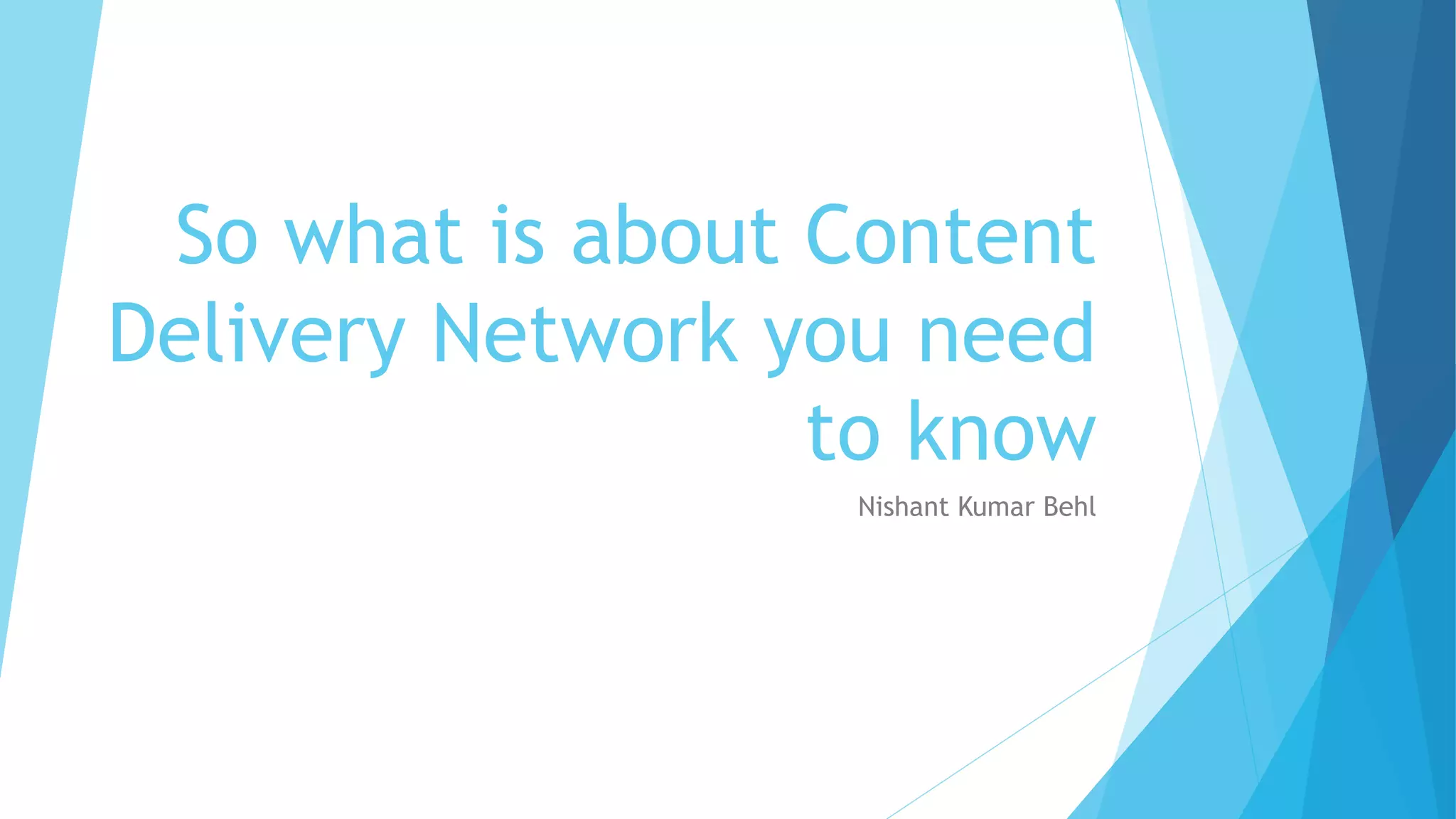 So what is about Content Delivery Network you need to know

Nishant Kumar Behl